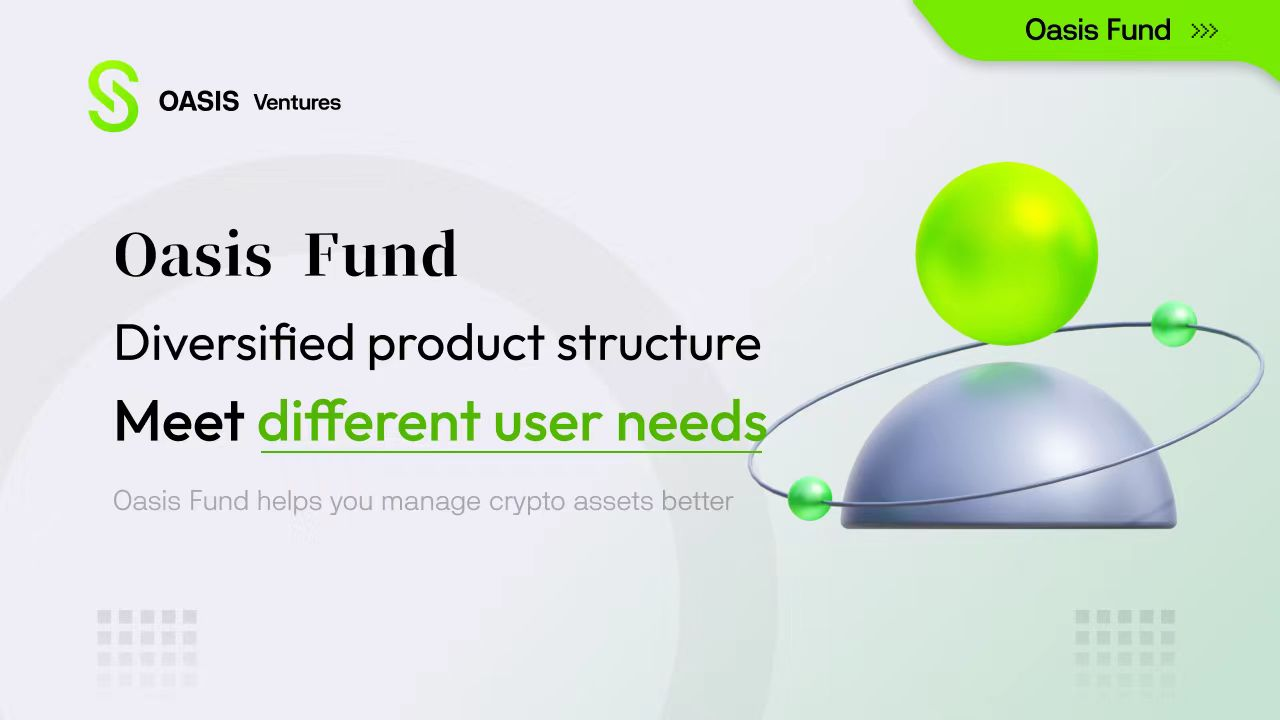 Oasis Fund >>>

OASIS Ventures

Oasis Fund

Diversified product structure

Meet different user needs

Oasis Fund helps you manage crypto assets better